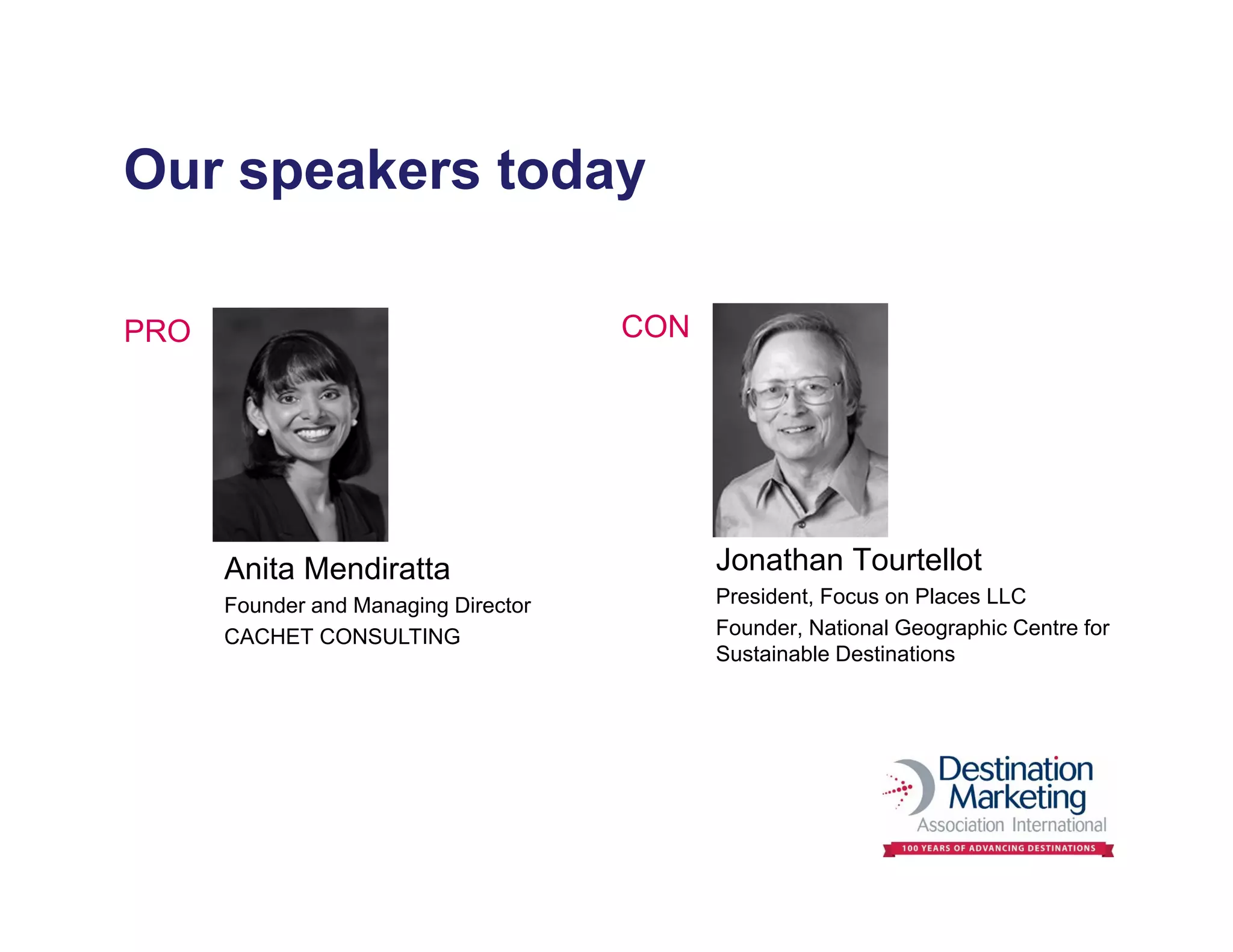 Our speakers today

PRO

Anita Mendiratta
Founder and Managing Director
CACHET CONSULTING

CON

Jonathan Tourtellot
President, Focus on Places LLC
Founder, National Geographic Centre for Sustainable Destinations

Destination Marketing
Association International
100 YEARS OF ADVANCING DESTINATIONS